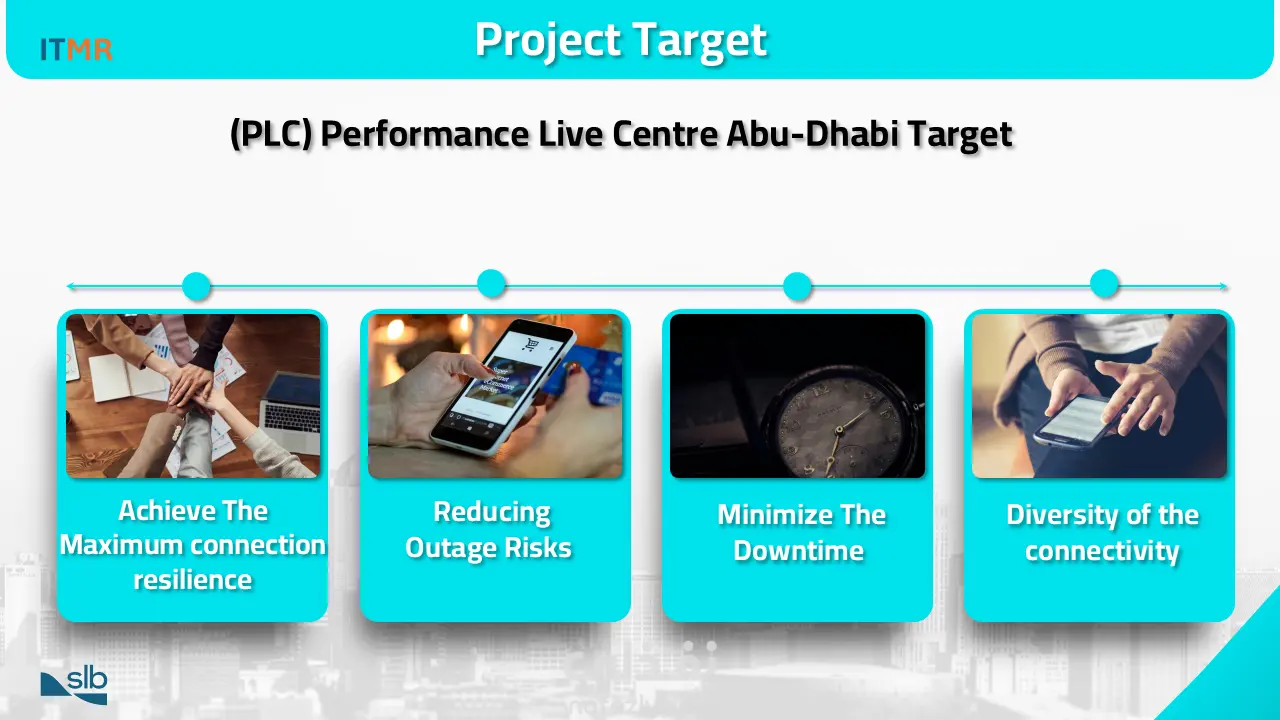 ITMR

Project Target

(PLC) Performance Live Centre Abu-Dhabi Target

Achieve The Maximum connection resilience

Reducing Outage Risks

Minimize The Downtime

Diversity of the connectivity

slb